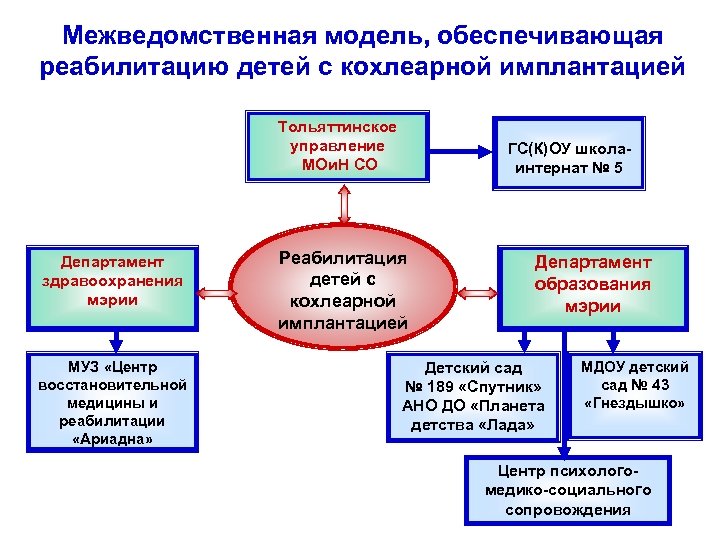 Межведомственная модель, обеспечивающая реабилитацию детей с кохлеарной имплантацией

Тольяттинское управление МОиН СО

ГС(К)ОУ школа-интернат № 5

Департамент здравоохранения мэрии

Реабилитация детей с кохлеарной имплантацией

Департамент образования мэрии

МУЗ «Центр восстановительной медицины и реабилитации «Ариадна»

Детский сад № 189 «Спутник» АНО ДО «Планета детства «Лада»

МДОУ детский сад № 43 «Гнездышко»

Центр психолого-медико-социального сопровождения